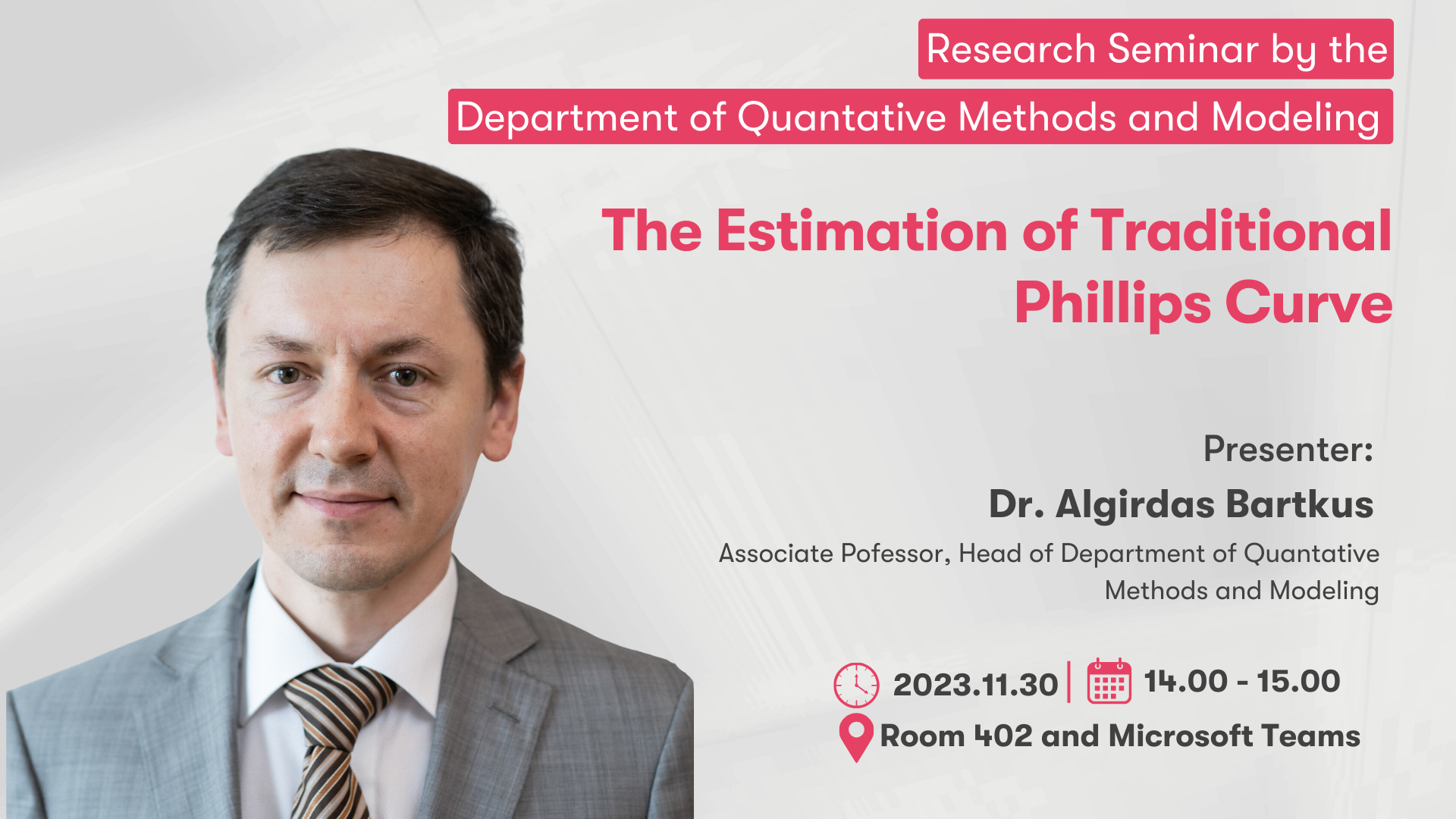 Research Seminar by the
Department of Quantative Methods and Modeling

The Estimation of Traditional Phillips Curve

Presenter:
Dr. Algirdas Bartkus
Associate Pofessor, Head of Department of Quantative Methods and Modeling

2023.11.30 | 14.00 - 15.00
Room 402 and Microsoft Teams